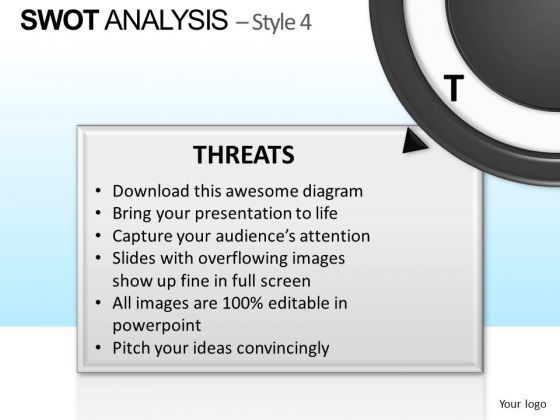 SWOT ANALYSIS – Style 4

T

THREATS

• Download this awesome diagram
• Bring your presentation to life
• Capture your audience's attention
• Slides with overflowing images show up fine in full screen
• All images are 100% editable in powerpoint
• Pitch your ideas convincingly

Your logo